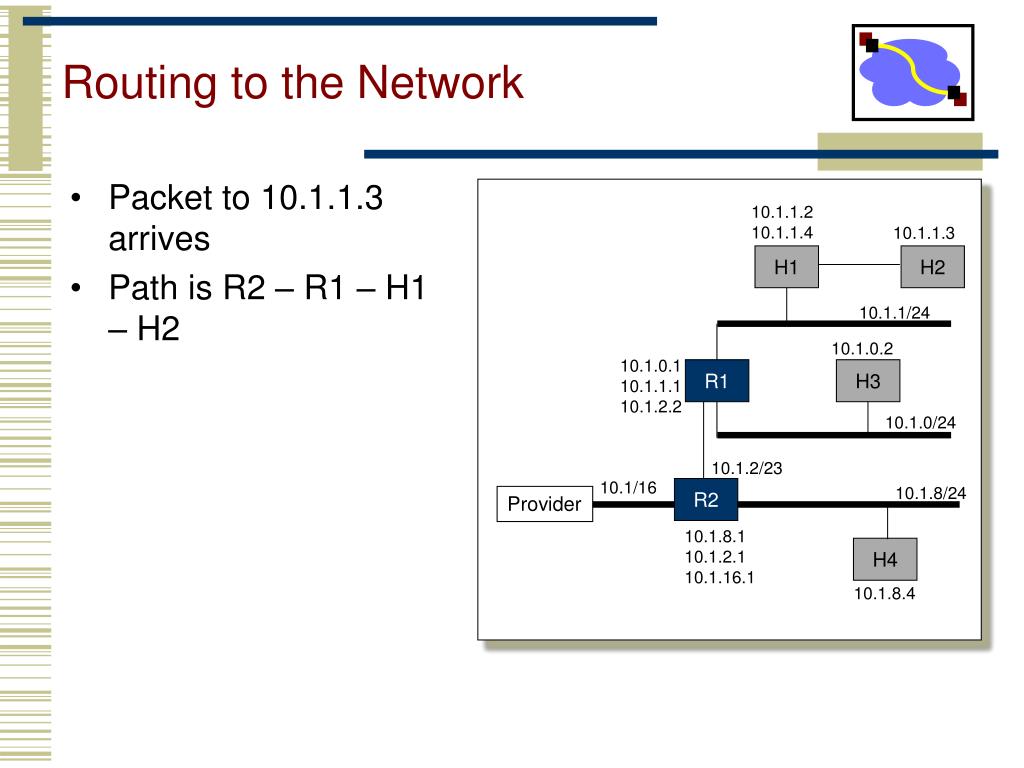 Routing to the Network

• Packet to 10.1.1.3 arrives
• Path is R2 – R1 – H1 – H2

10.1.1.2
10.1.1.4
H1
10.1.1.3
H2
10.1.1/24
10.1.0.1
10.1.1.1
10.1.2.2
R1
10.1.0.2
H3
10.1.0/24
10.1.2/23
Provider
10.1/16
R2
10.1.8/24
10.1.8.1
10.1.2.1
10.1.16.1
H4
10.1.8.4